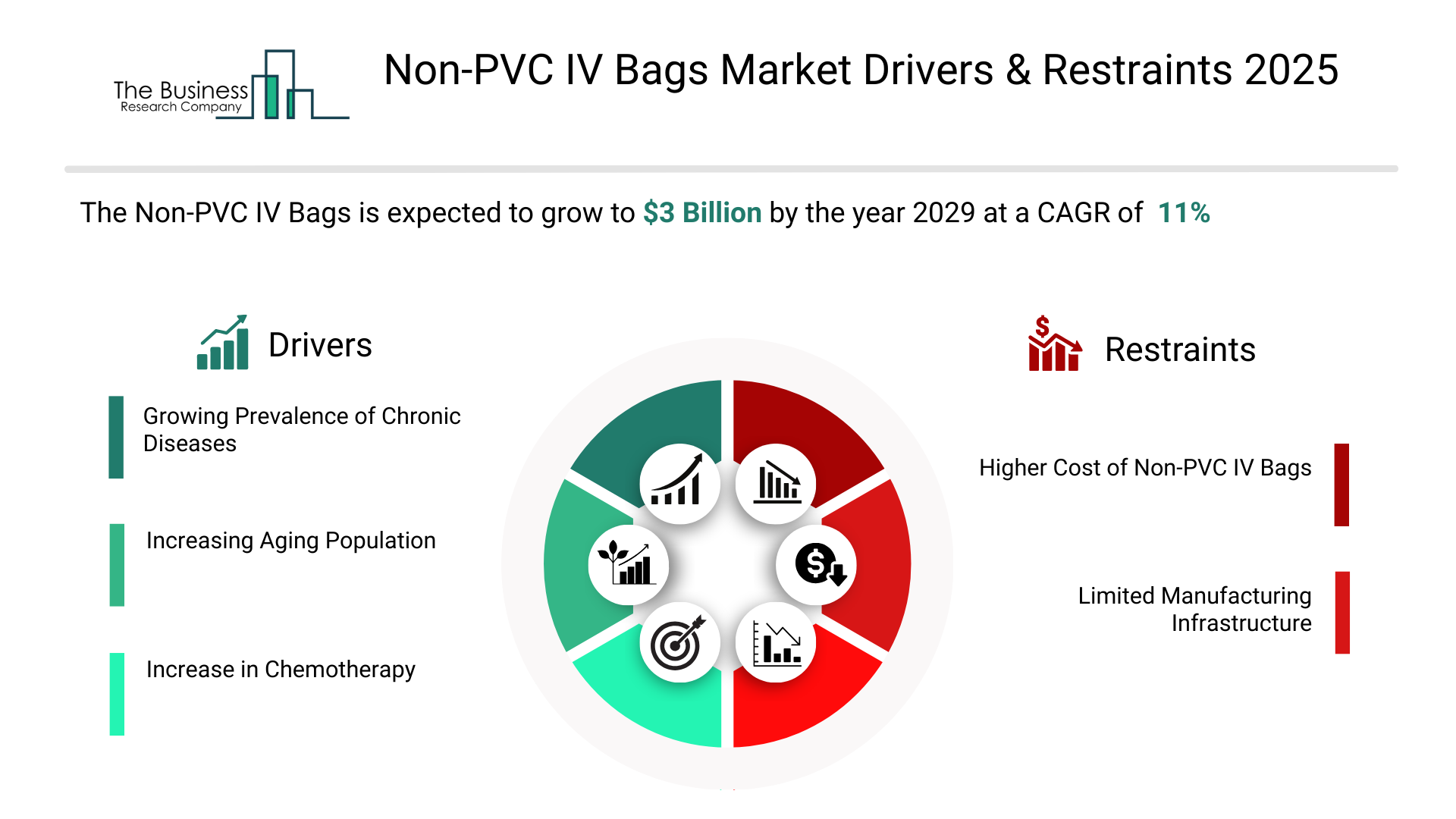 The Business Research Company

Non-PVC IV Bags Market Drivers & Restraints 2025

The Non-PVC IV Bags is expected to grow to $3 Billion by the year 2029 at a CAGR of 11%

Drivers

Growing Prevalence of Chronic Diseases

Increasing Aging Population

Increase in Chemotherapy

Restraints

Higher Cost of Non-PVC IV Bags

Limited Manufacturing Infrastructure